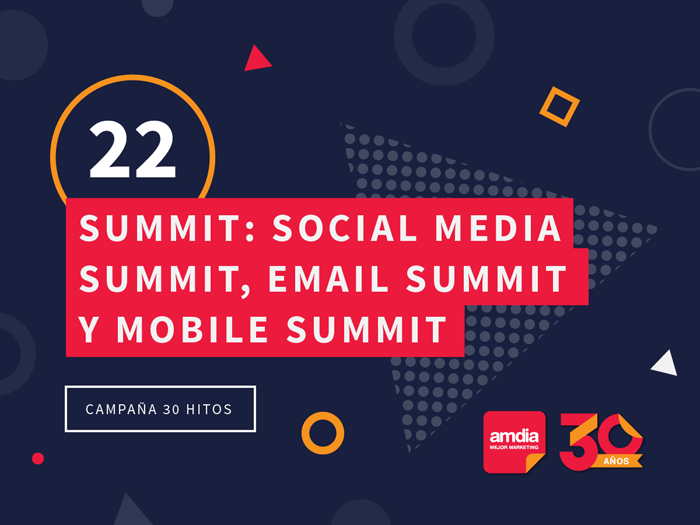 22

SUMMIT: SOCIAL MEDIA SUMMIT, EMAIL SUMMIT Y MOBILE SUMMIT

CAMPAÑA 30 HITOS

amdia
MEJOR MARKETING

30
AÑOS